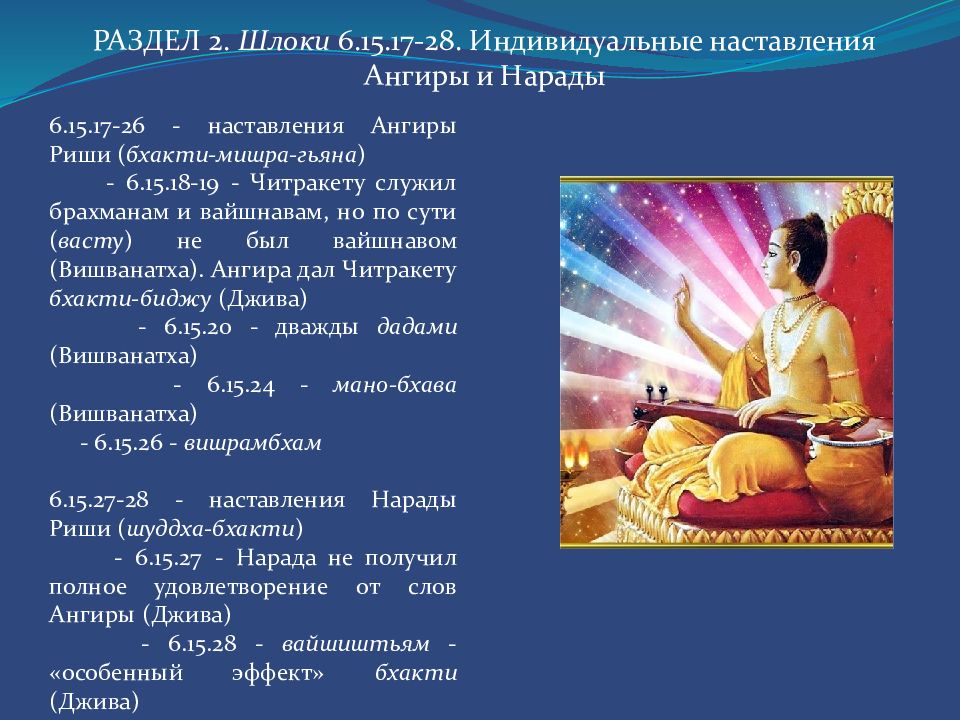 РАЗДЕЛ 2. Шлоки 6.15.17-28. Индивидуальные наставления Ангиры и Нарады

6.15.17-26 - наставления Ангиры Риши (бхакти-мишра-гьяна)
- 6.15.18-19 - Читракету служил брахманам и вайшнавам, но по сути (васту) не был вайшнавом (Вишванатха). Ангира дал Читракету бхакти-биджу (Джива)
- 6.15.20 - дважды дадами (Вишванатха)
- 6.15.24 - мано-бхава (Вишванатха)
- 6.15.26 - вишрамбхам

6.15.27-28 - наставления Нарады Риши (шуддха-бхакти)
- 6.15.27 - Нарада не получил полное удовлетворение от слов Ангиры (Джива)
- 6.15.28 - вайшиштьям - «особенный эффект» бхакти (Джива)